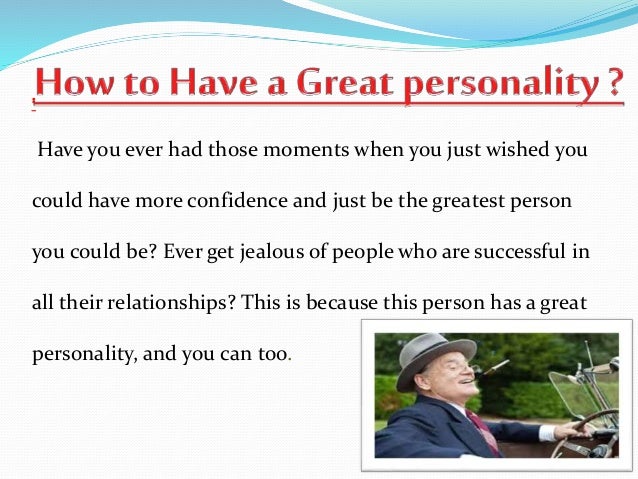 How to Have a Great personality ?

Have you ever had those moments when you just wished you could have more confidence and just be the greatest person you could be? Ever get jealous of people who are successful in all their relationships? This is because this person has a great personality, and you can too.